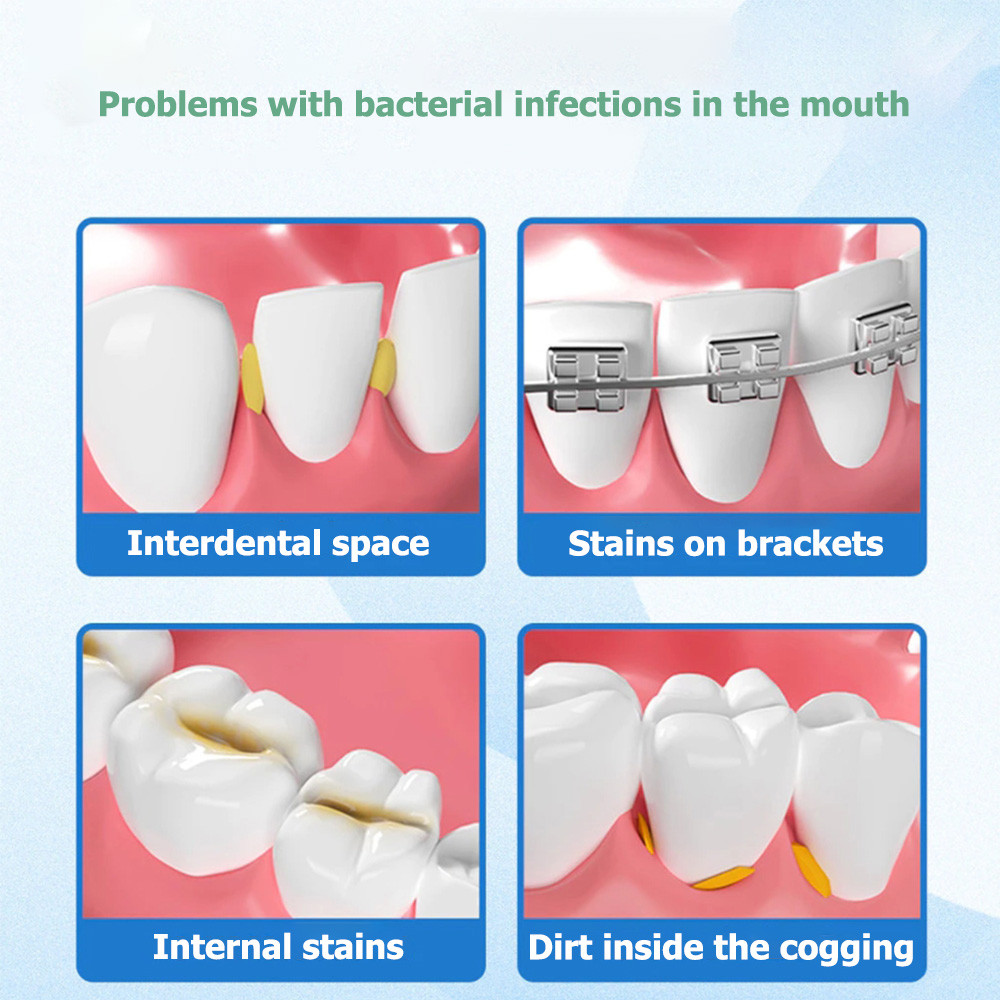 Problems with bacterial infections in the mouth

Interdental space

Stains on brackets

Internal stains

Dirt inside the cogging